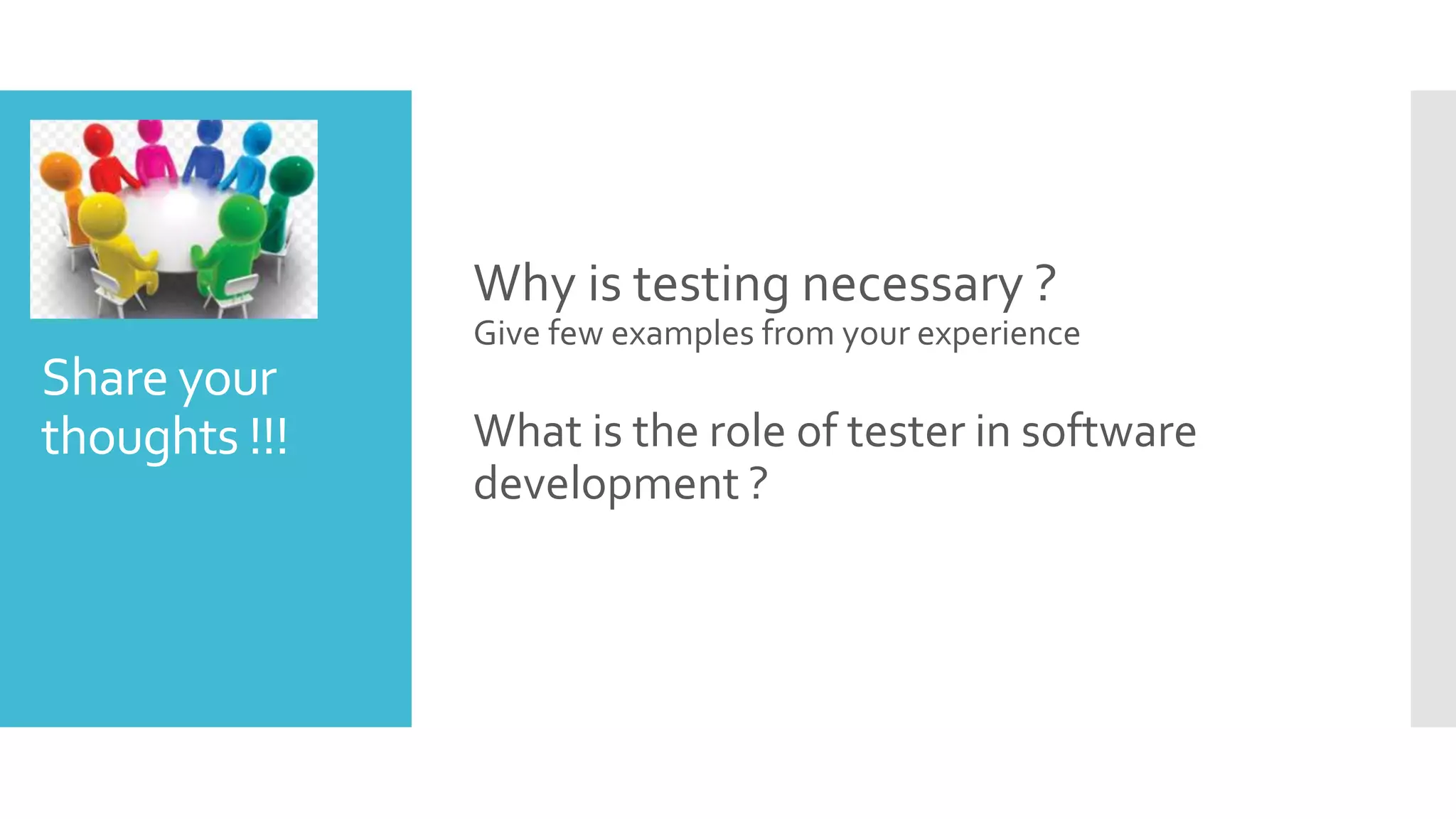 Share your thoughts !!!

Why is testing necessary ?
Give few examples from your experience

What is the role of tester in software development ?